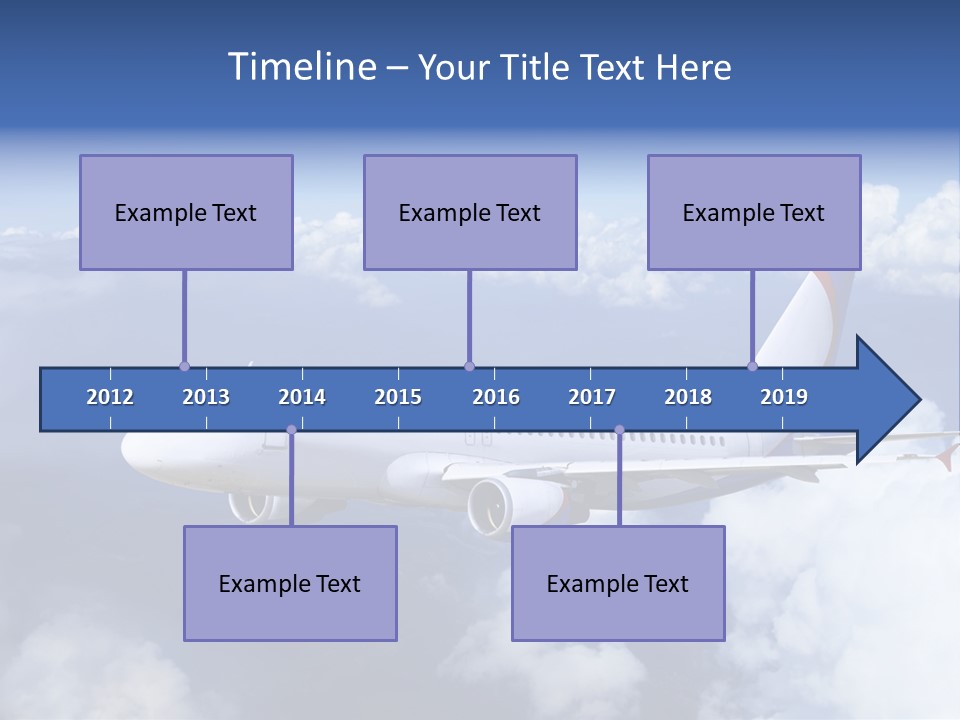 Timeline – Your Title Text Here

Example Text

Example Text

Example Text

2012 2013 2014 2015 2016 2017 2018 2019

Example Text

Example Text